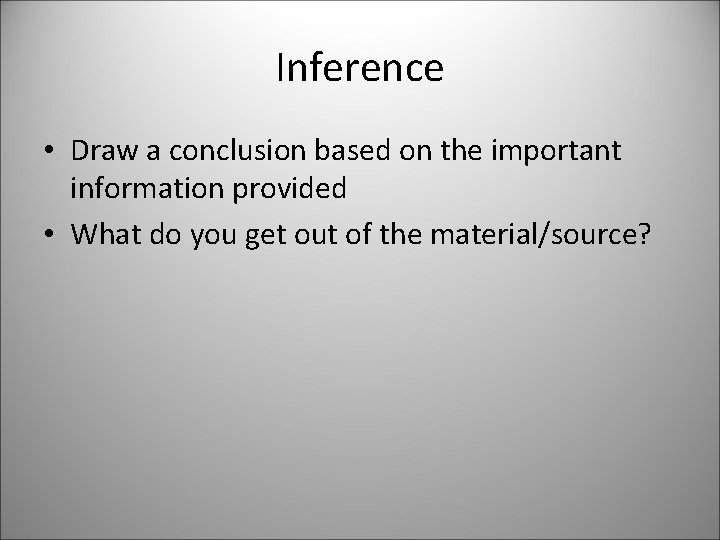 Inference

• Draw a conclusion based on the important information provided
• What do you get out of the material/source?